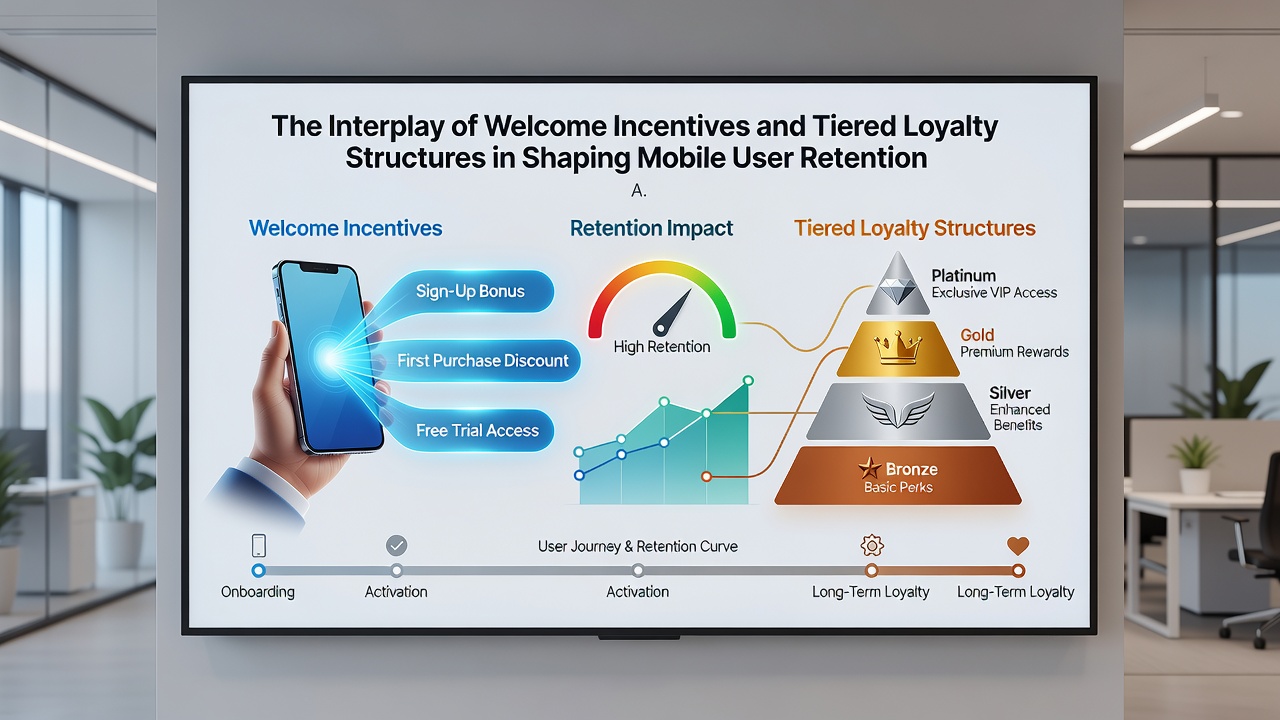 The Interplay of Welcome Incentives and Tiered Loyalty Structures in Shaping Mobile User Retention

A.

Welcome Incentives

Sign-Up Bonus

First Purchase Discount

Free Trial Access

Retention Impact

High Retention

Tiered Loyalty Structures

Platinum
Exclusive VIP Access

Gold
Premium Rewards

Silver
Enhanced Benefits

Bronze
Basic Perks

User Journey & Retention Curve

Onboarding

Activation

Activation

Long-Term Loyalty

Long-Term Loyalty